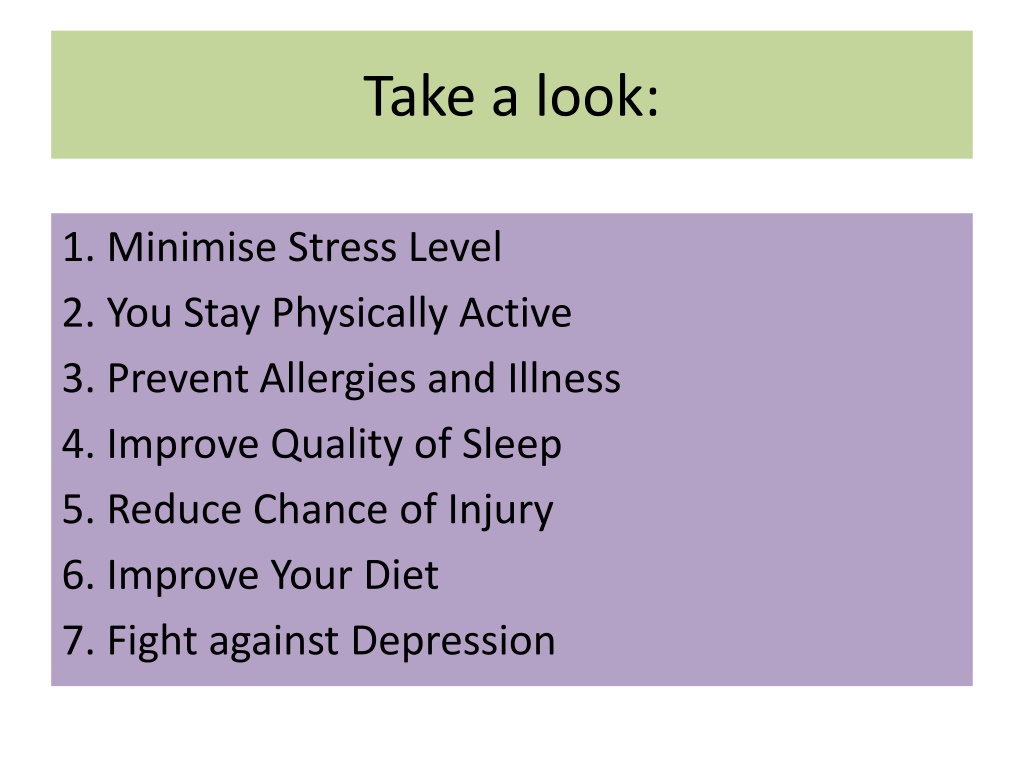 Take a look:

1. Minimise Stress Level
2. You Stay Physically Active
3. Prevent Allergies and Illness
4. Improve Quality of Sleep
5. Reduce Chance of Injury
6. Improve Your Diet
7. Fight against Depression